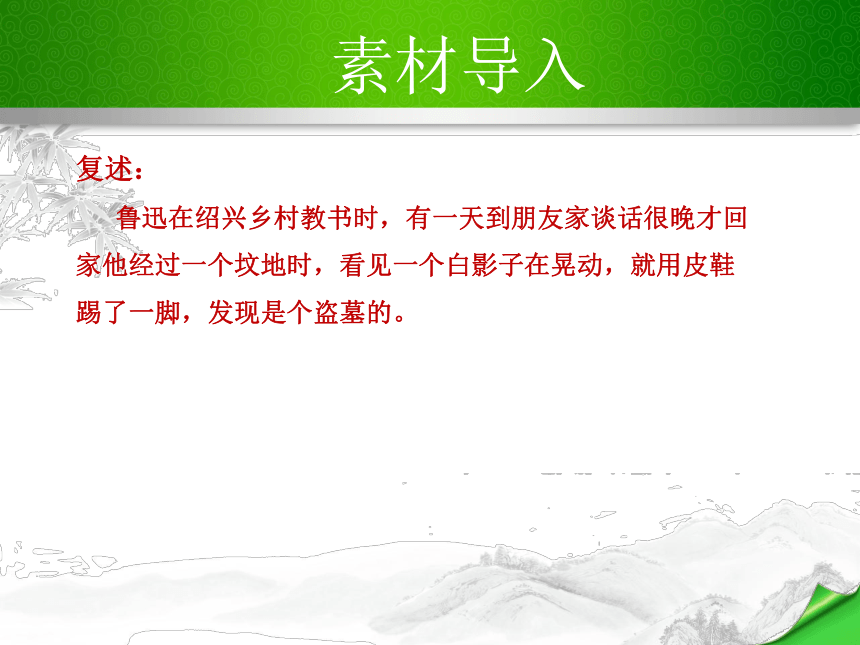 素材导入

复述：

鲁迅在绍兴乡村教书时，有一天到朋友家谈话很晚才回家他经过一个坟地时，看见一个白影子在晃动，就用皮鞋踢了一脚，发现是个盗墓的。